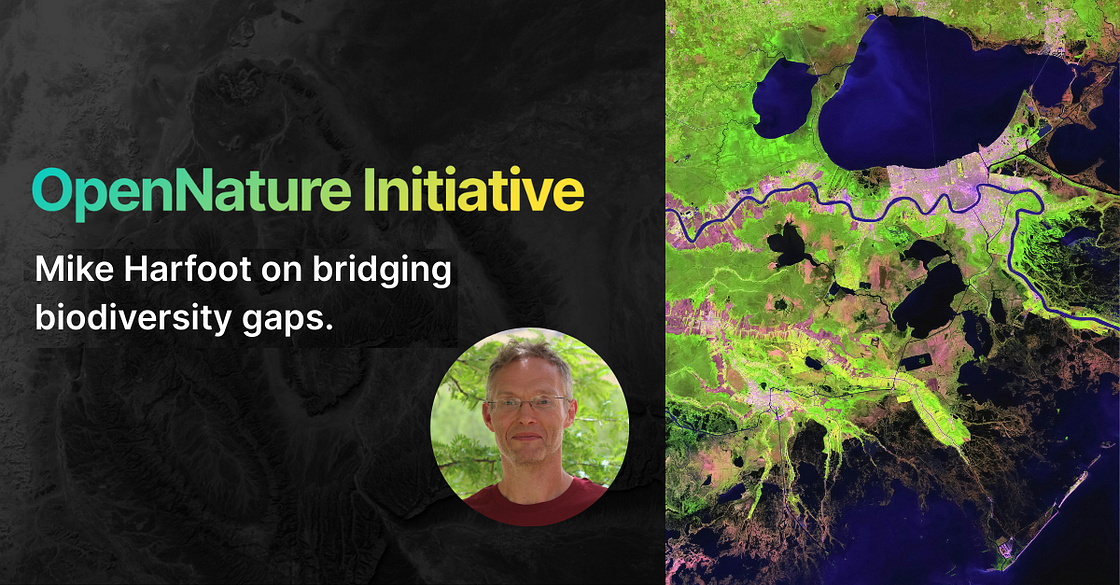 OpenNature Initiative

Mike Harfoot on bridging biodiversity gaps.